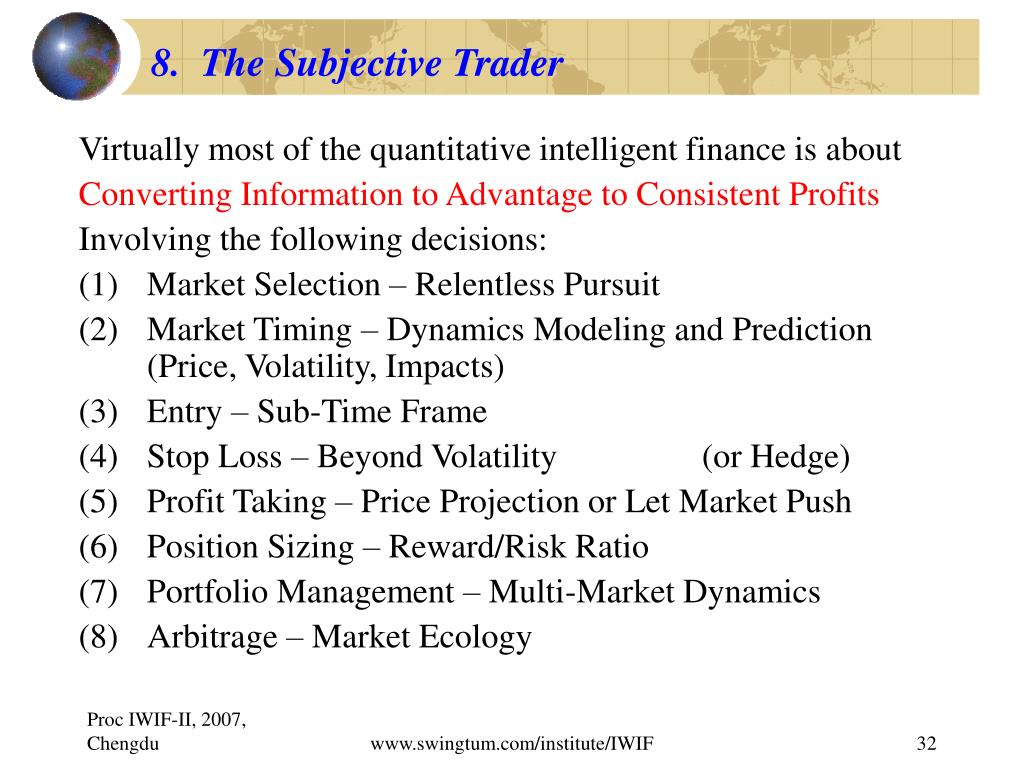 8. The Subjective Trader

Virtually most of the quantitative intelligent finance is about
Converting Information to Advantage to Consistent Profits
Involving the following decisions:
(1) Market Selection – Relentless Pursuit
(2) Market Timing – Dynamics Modeling and Prediction (Price, Volatility, Impacts)
(3) Entry – Sub-Time Frame
(4) Stop Loss – Beyond Volatility (or Hedge)
(5) Profit Taking – Price Projection or Let Market Push
(6) Position Sizing – Reward/Risk Ratio
(7) Portfolio Management – Multi-Market Dynamics
(8) Arbitrage – Market Ecology

Proc IWIF-II, 2007, Chengdu
www.swingtum.com/institute/IWIF
32